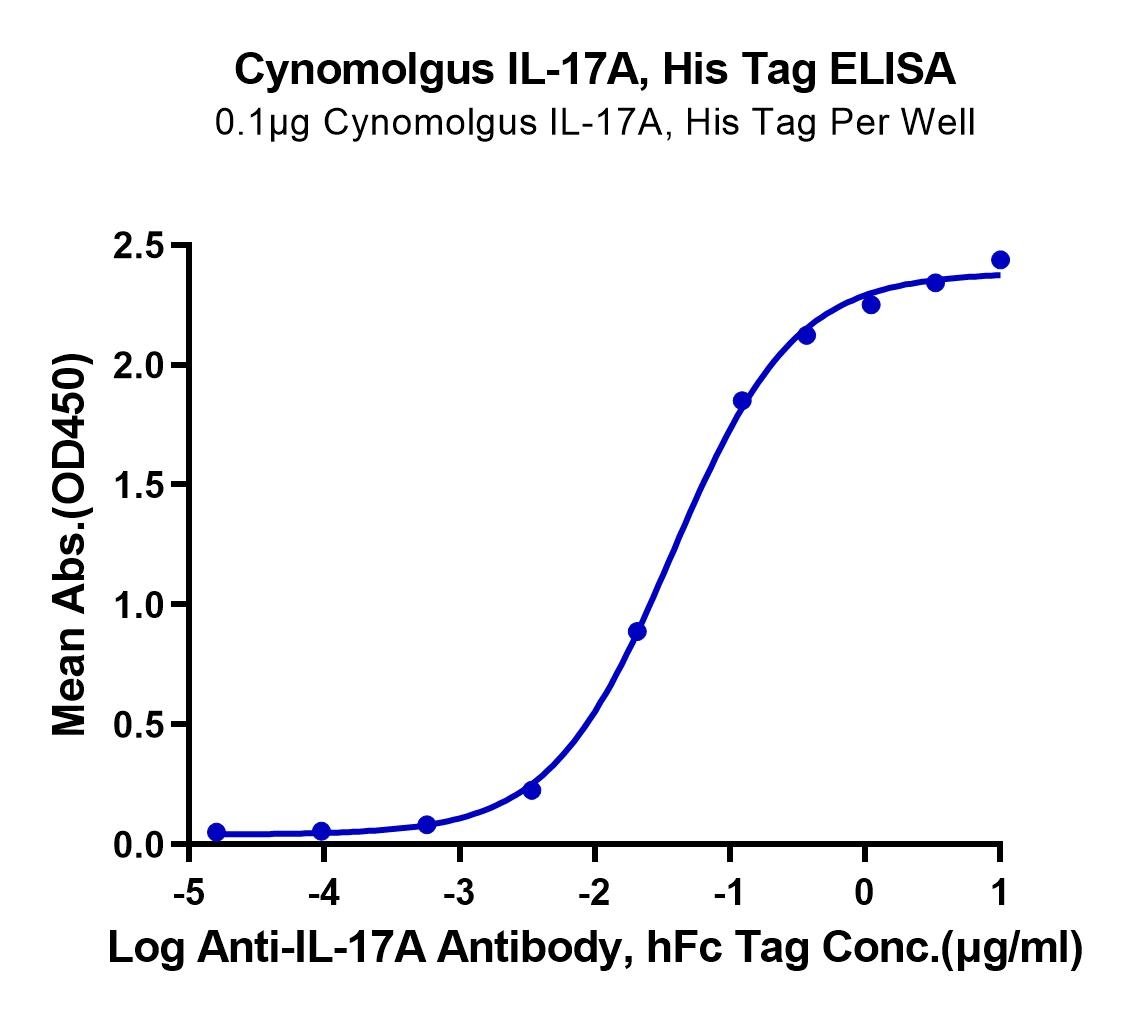 Cynomolgus IL-17A, His Tag ELISA
0.1μg Cynomolgus IL-17A, His Tag Per Well

Mean Abs.(OD450)

2.5
2.0
1.5
1.0
0.5
0.0

-5 -4 -3 -2 -1 0 1

Log Anti-IL-17A Antibody, hFc Tag Conc.(μg/ml)